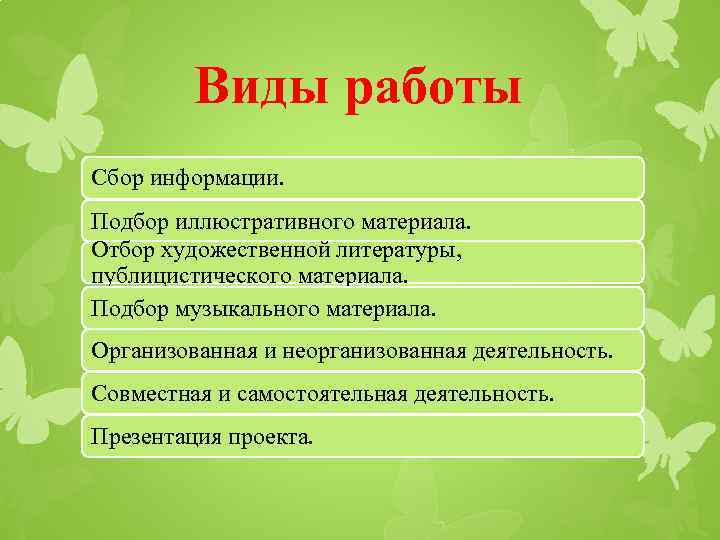 Виды работы

Сбор информации.

Подбор иллюстративного материала.

Отбор художественной литературы, публицистического материала.

Подбор музыкального материала.

Организованная и неорганизованная деятельность.

Совместная и самостоятельная деятельность.

Презентация проекта.